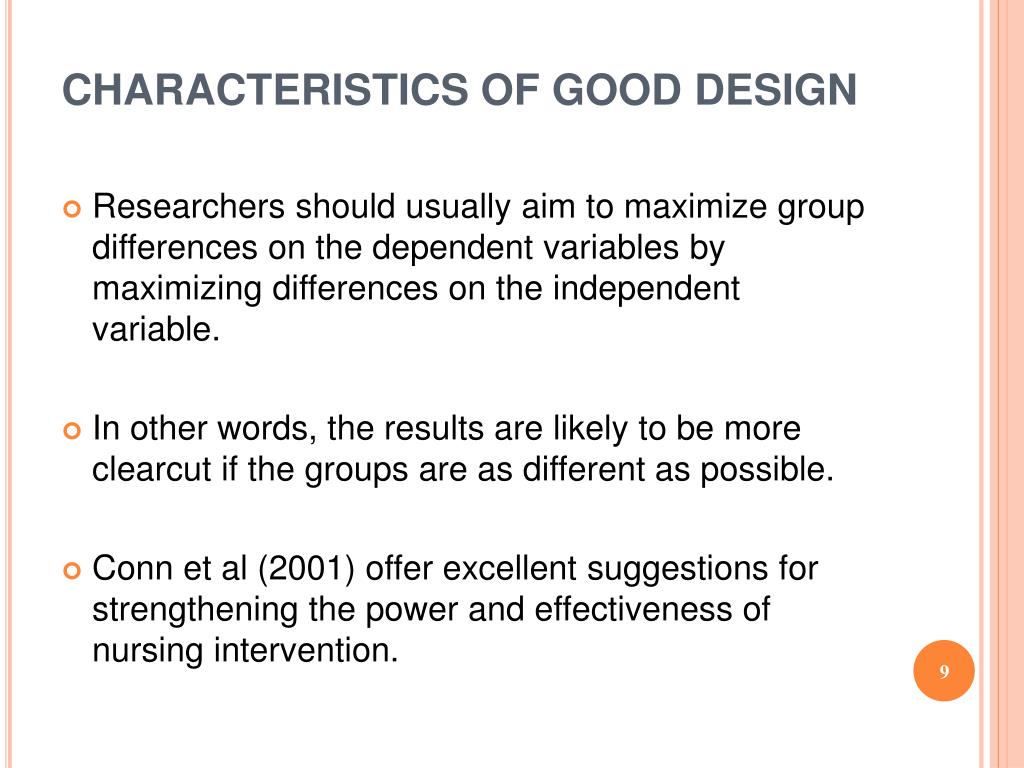 CHARACTERISTICS OF GOOD DESIGN

Researchers should usually aim to maximize group differences on the dependent variables by maximizing differences on the independent variable.

In other words, the results are likely to be more clearcut if the groups are as different as possible.

Conn et al (2001) offer excellent suggestions for strengthening the power and effectiveness of nursing intervention.

9